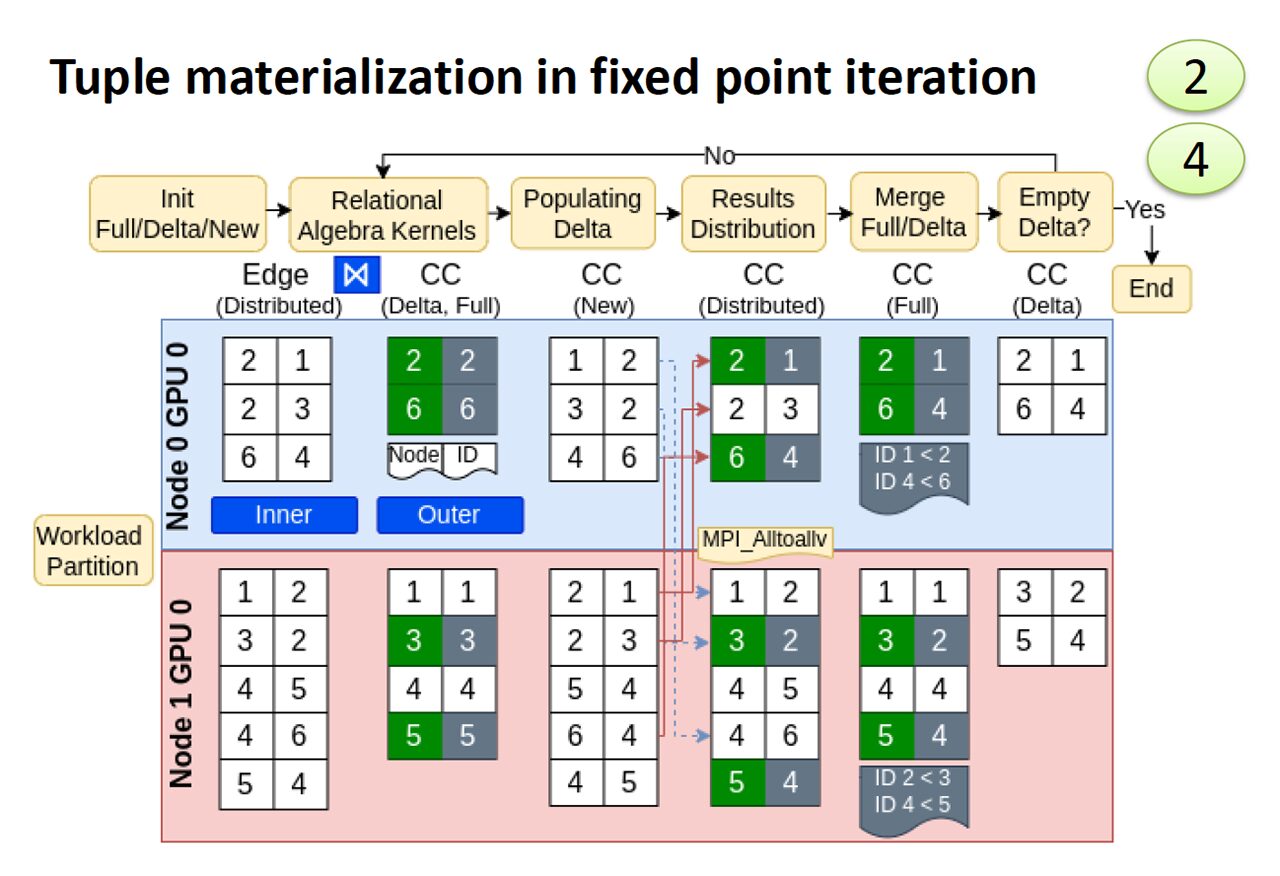 Tuple materialization in fixed point iteration

2

4

No

Init Full/Delta/New

Relational Algebra Kernels

Populating Delta

Results Distribution

Merge Full/Delta

Empty Delta?

Yes

End

Edge (Distributed)

⋈

CC (Delta, Full)

CC (New)

CC (Distributed)

CC (Full)

CC (Delta)

Node 0 GPU 0

| 2 | 1 |
|---|---|
| 2 | 3 |
| 6 | 4 |

| 2 | 2 |
|---|---|
| 6 | 6 |

Node ID

| 1 | 2 |
|---|---|
| 3 | 2 |
| 4 | 6 |

| 2 | 1 |
|---|---|
| 2 | 3 |
| 6 | 4 |

| 2 | 1 |
|---|---|
| 6 | 4 |

ID 1 < 2
ID 4 < 6

| 2 | 1 |
|---|---|
| 6 | 4 |

Inner

Outer

Workload Partition

MPI_Alltoallv

Node 1 GPU 0

| 1 | 2 |
|---|---|
| 3 | 2 |
| 4 | 5 |
| 4 | 6 |
| 5 | 4 |

| 1 | 1 |
|---|---|
| 3 | 3 |
| 4 | 4 |
| 5 | 5 |

| 2 | 1 |
|---|---|
| 2 | 3 |
| 5 | 4 |
| 6 | 4 |
| 4 | 5 |

| 1 | 2 |
|---|---|
| 3 | 2 |
| 4 | 5 |
| 4 | 6 |
| 5 | 4 |

| 1 | 1 |
|---|---|
| 3 | 2 |
| 4 | 4 |
| 5 | 4 |

ID 2 < 3
ID 4 < 5

| 3 | 2 |
|---|---|
| 5 | 4 |